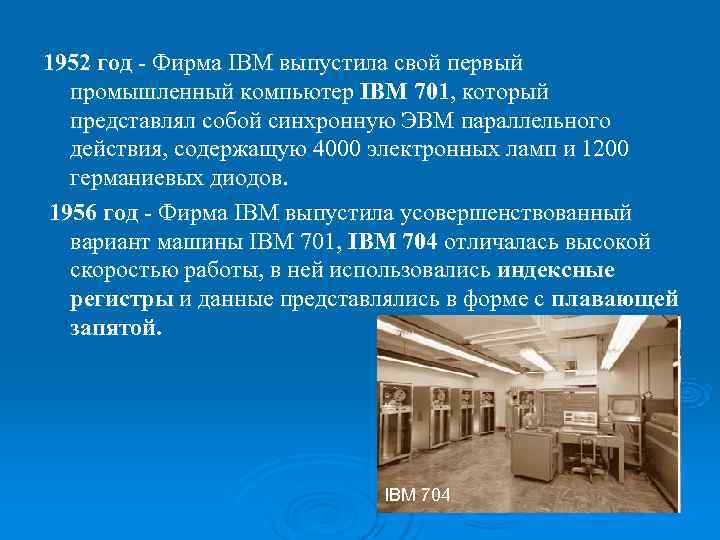 1952 год - Фирма IBM выпустила свой первый промышленный компьютер IBM 701, который представлял собой синхронную ЭВМ параллельного действия, содержащую 4000 электронных ламп и 1200 германиевых диодов.

1956 год - Фирма IBM выпустила усовершенствованный вариант машины IBM 701, IBM 704 отличалась высокой скоростью работы, в ней использовались индексные регистры и данные представлялись в форме с плавающей запятой.

IBM 704